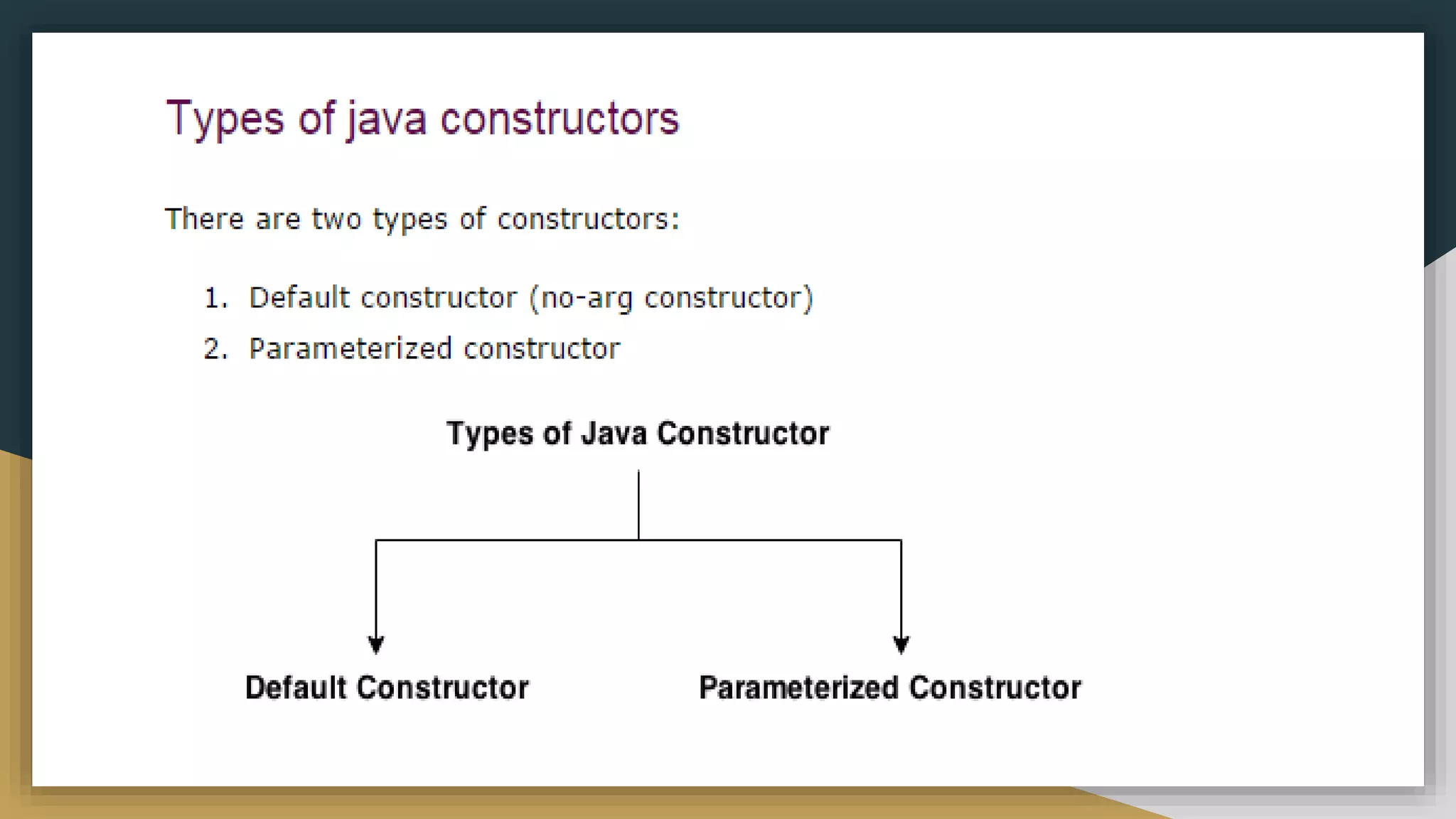 Types of java constructors

There are two types of constructors:

1. Default constructor (no-arg constructor)
2. Parameterized constructor

Types of Java Constructor

Default Constructor

Parameterized Constructor